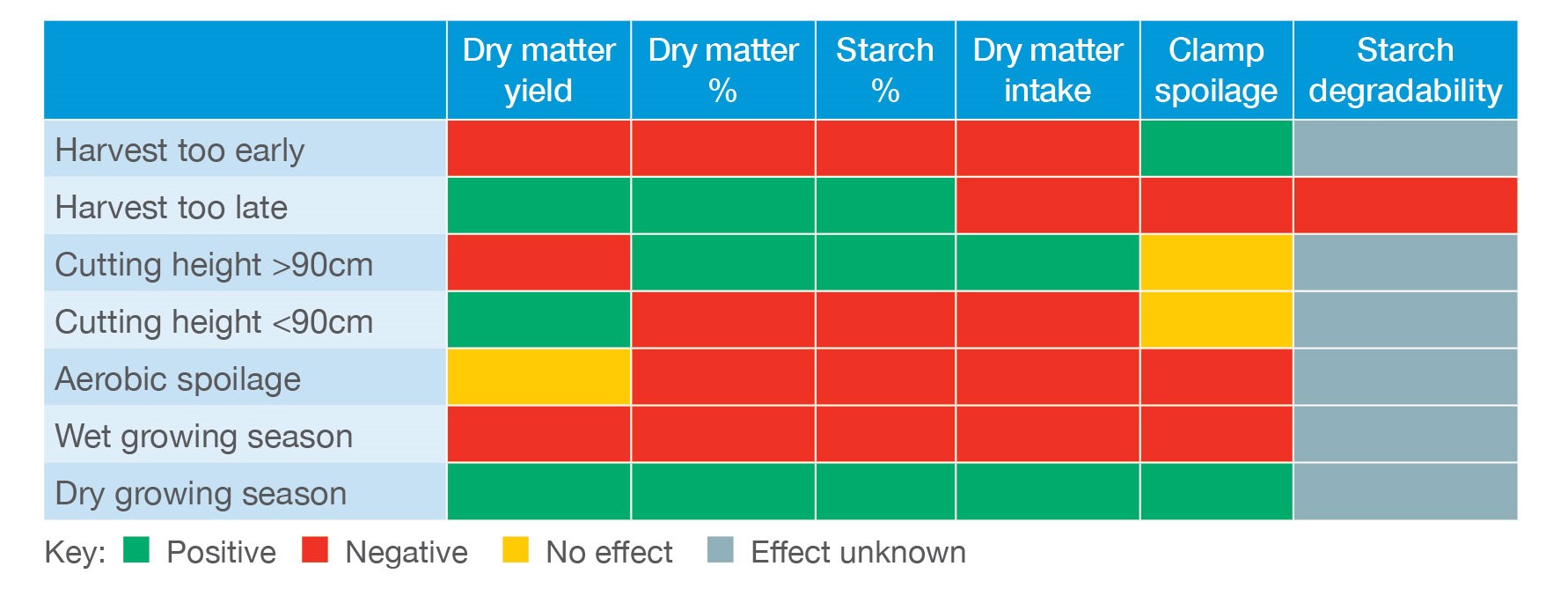 | | Dry matter yield | Dry matter % | Starch % | Dry matter intake | Clamp spoilage | Starch degradability |
|---|---|---|---|---|---|---|
| Harvest too early | | | | | | |
| Harvest too late | | | | | | |
| Cutting height >90cm | | | | | | |
| Cutting height <90cm | | | | | | |
| Aerobic spoilage | | | | | | |
| Wet growing season | | | | | | |
| Dry growing season | | | | | | |

Key: Positive Negative No effect Effect unknown